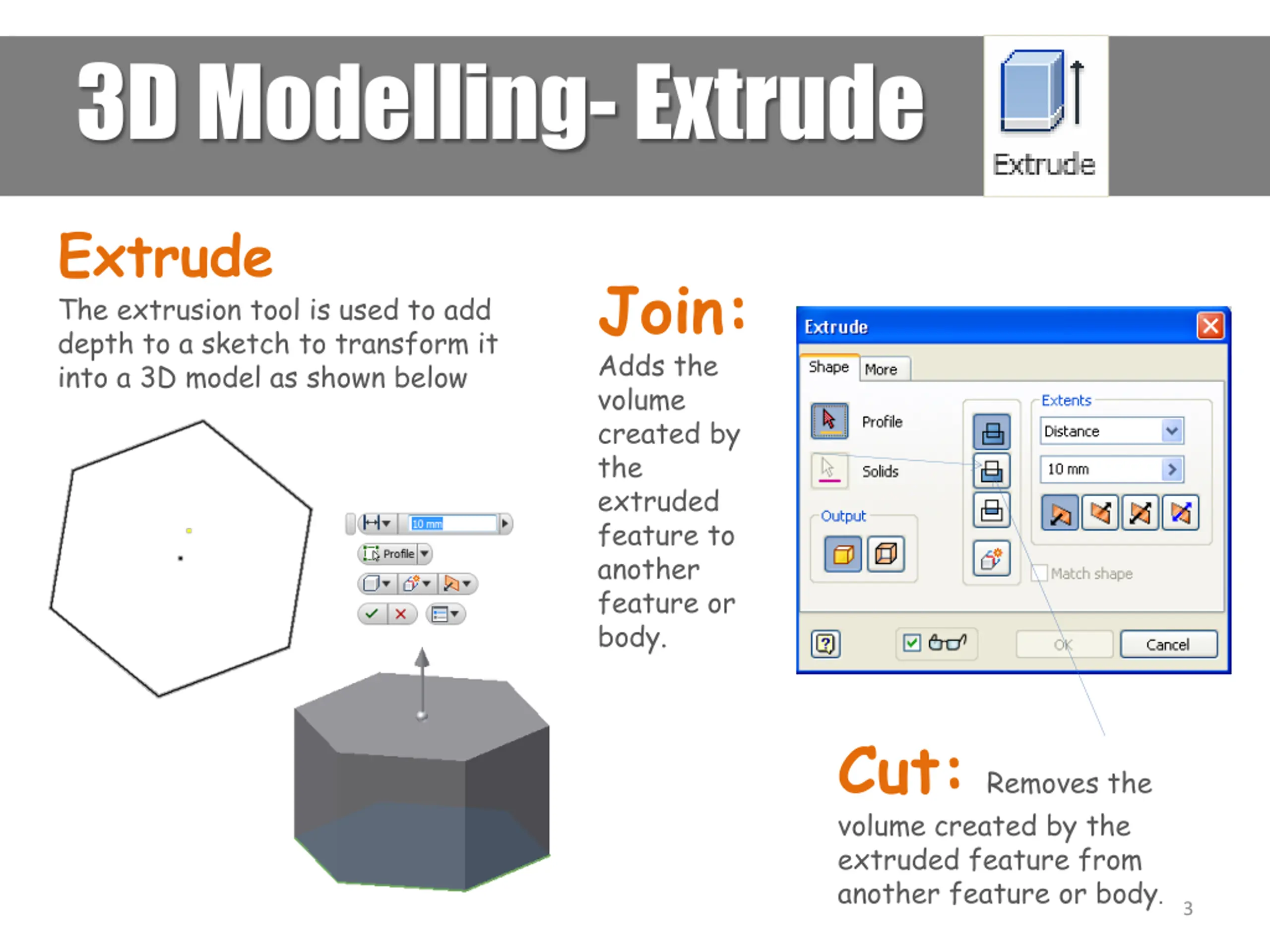 3D Modelling- Extrude

Extrude

Extrude

The extrusion tool is used to add depth to a sketch to transform it into a 3D model as shown below

10 mm

Profile

Join:

Adds the volume created by the extruded feature to another feature or body.

Extrude

Shape

More

Profile

Solids

Output

Extents

Distance

10 mm

Match shape

OK

Cancel

Cut: Removes the volume created by the extruded feature from another feature or body.

3